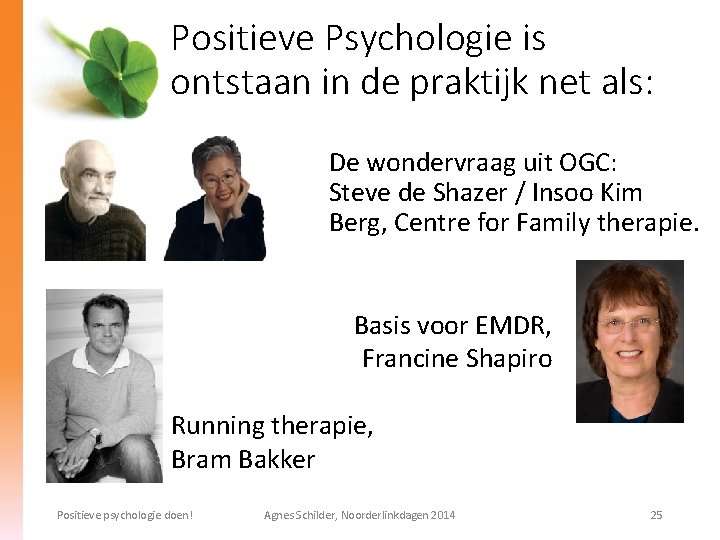 Positieve Psychologie is ontstaan in de praktijk net als:

De wondervraag uit OGC: Steve de Shazer / Insoo Kim Berg, Centre for Family therapie.

Basis voor EMDR, Francine Shapiro

Running therapie, Bram Bakker

Positieve psychologie doen! Agnes Schilder, Noorderlinkdagen 2014 25